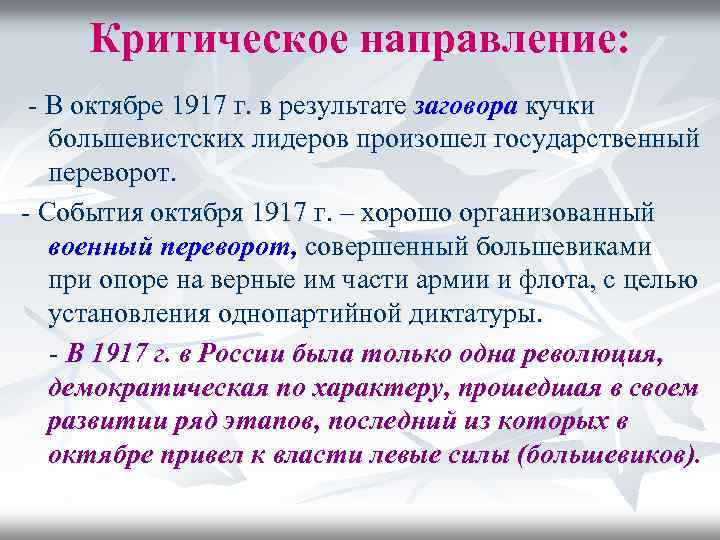 Критическое направление:

- В октябре 1917 г. в результате заговора кучки большевистских лидеров произошел государственный переворот.

- События октября 1917 г. – хорошо организованный военный переворот, совершенный большевиками при опоре на верные им части армии и флота, с целью установления однопартийной диктатуры.

- В 1917 г. в России была только одна революция, демократическая по характеру, прошедшая в своем развитии ряд этапов, последний из которых в октябре привел к власти левые силы (большевиков).